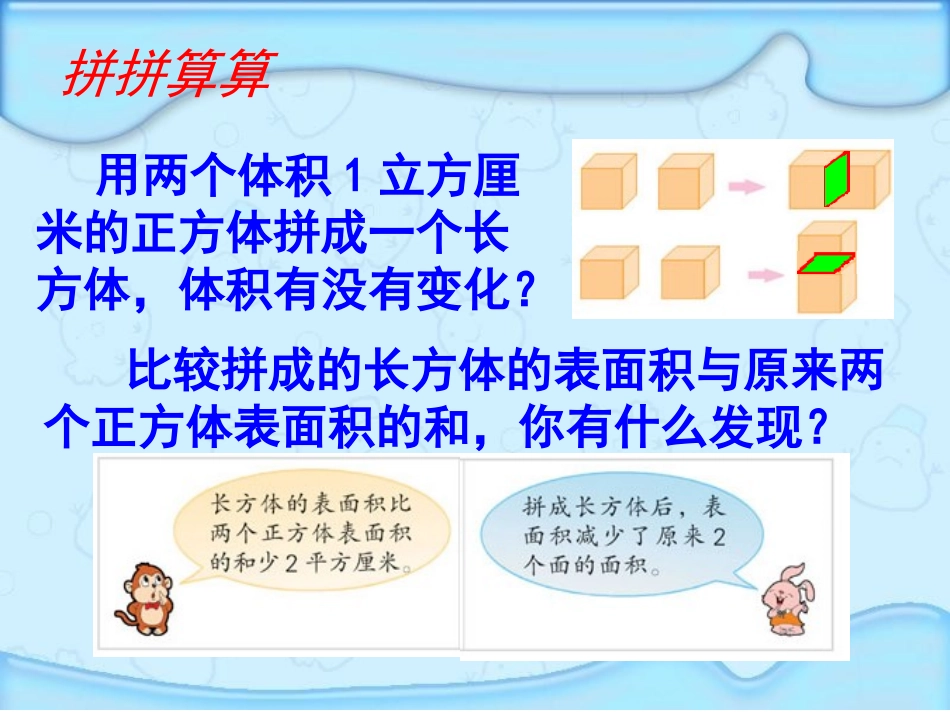 拼拼算算

用两个体积 1 立方厘米的正方体拼成一个长方体，体积有没有变化？

比较拼成的长方体的表面积与原来两个正方体表面积的和，你有什么发现？

长方体的表面积比两个正方体表面积的和少 2 平方厘米。

拼成长方体后，表面积减少了原来 2 个面的面积。